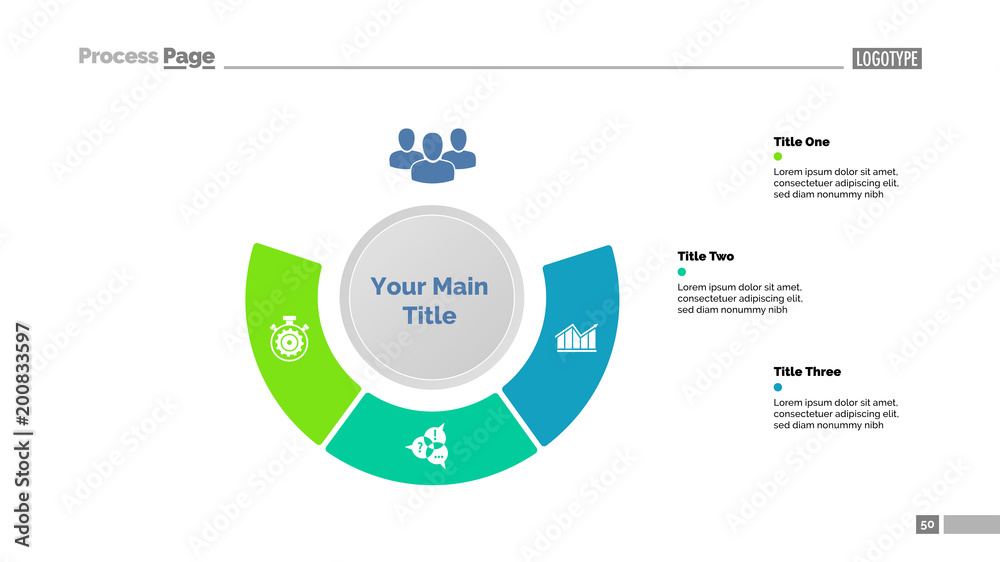 Process Page

LOGOTYPE

Your Main Title

Title One
Lorem ipsum dolor sit amet, consectetuer adipiscing elit, sed diam nonummy nibh

Title Two
Lorem ipsum dolor sit amet, consectetuer adipiscing elit, sed diam nonummy nibh

Title Three
Lorem ipsum dolor sit amet, consectetuer adipiscing elit, sed diam nonummy nibh

50

Adobe Stock | #200833597